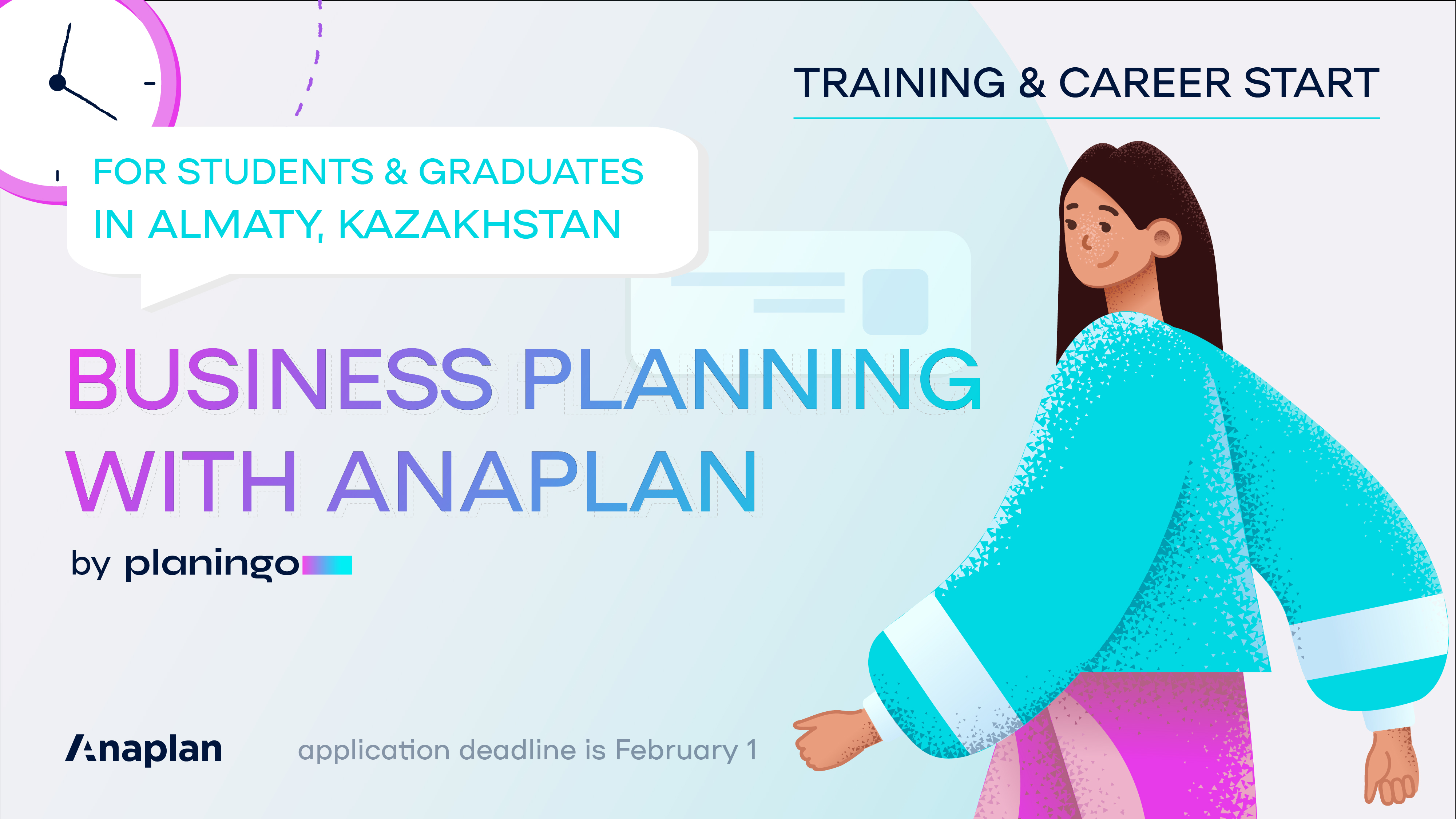 TRAINING & CAREER START

FOR STUDENTS & GRADUATES
IN ALMATY, KAZAKHSTAN

BUSINESS PLANNING
WITH ANAPLAN

by planingo

Anaplan

application deadline is February 1